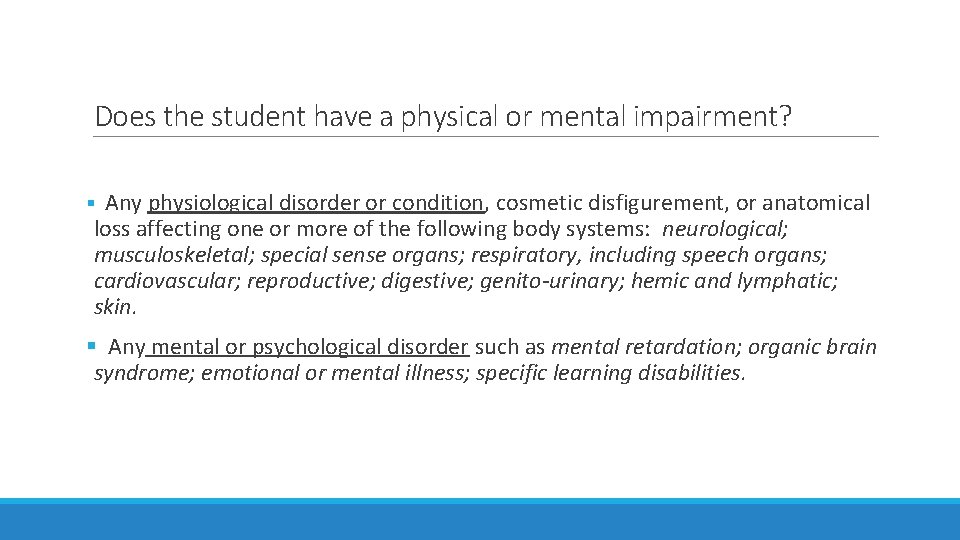 Does the student have a physical or mental impairment?

▪ Any physiological disorder or condition, cosmetic disfigurement, or anatomical loss affecting one or more of the following body systems: neurological; musculoskeletal; special sense organs; respiratory, including speech organs; cardiovascular; reproductive; digestive; genito-urinary; hemic and lymphatic; skin.

▪ Any mental or psychological disorder such as mental retardation; organic brain syndrome; emotional or mental illness; specific learning disabilities.